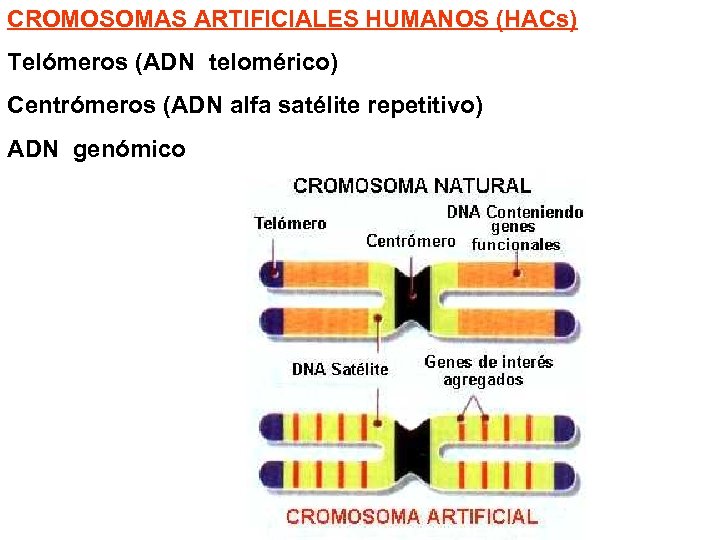 CROMOSOMAS ARTIFICIALES HUMANOS (HACs)

Telómeros (ADN telomérico)

Centrómeros (ADN alfa satélite repetitivo)

ADN genómico

CROMOSOMA NATURAL

Telómero

Centrómero

DNA Conteniendo genes funcionales

DNA Satélite

Genes de interés agregados

CROMOSOMA ARTIFICIAL